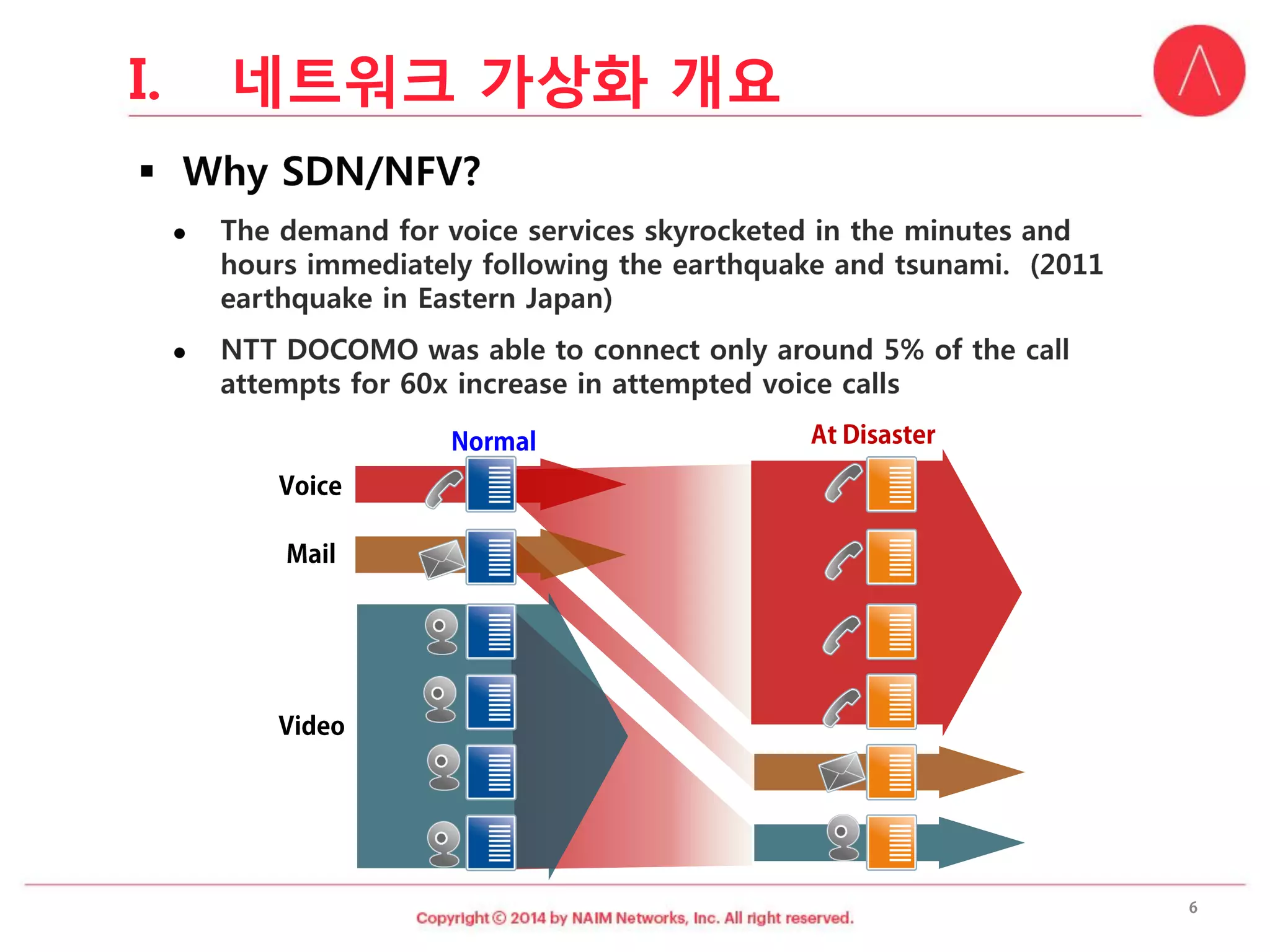 I. 네트워크 가상화 개요

▪ Why SDN/NFV?

• The demand for voice services skyrocketed in the minutes and hours immediately following the earthquake and tsunami. (2011 earthquake in Eastern Japan)

• NTT DOCOMO was able to connect only around 5% of the call attempts for 60x increase in attempted voice calls

Normal

At Disaster

Voice

Mail

Video

Copyright © 2014 by NAIM Networks, Inc. All right reserved.

6